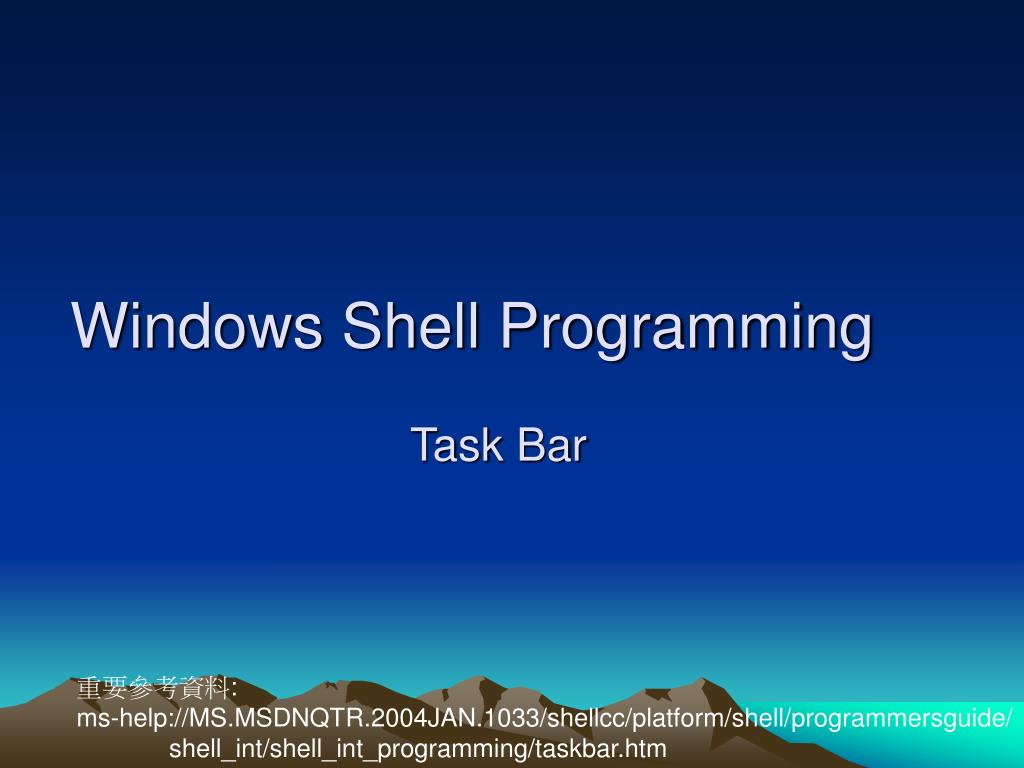 Windows Shell Programming

Task Bar

重要參考資料:
ms-help://MS.MSDNQTR.2004JAN.1033/shellcc/platform/shell/programmersguide/shell_int/shell_int_programming/taskbar.htm